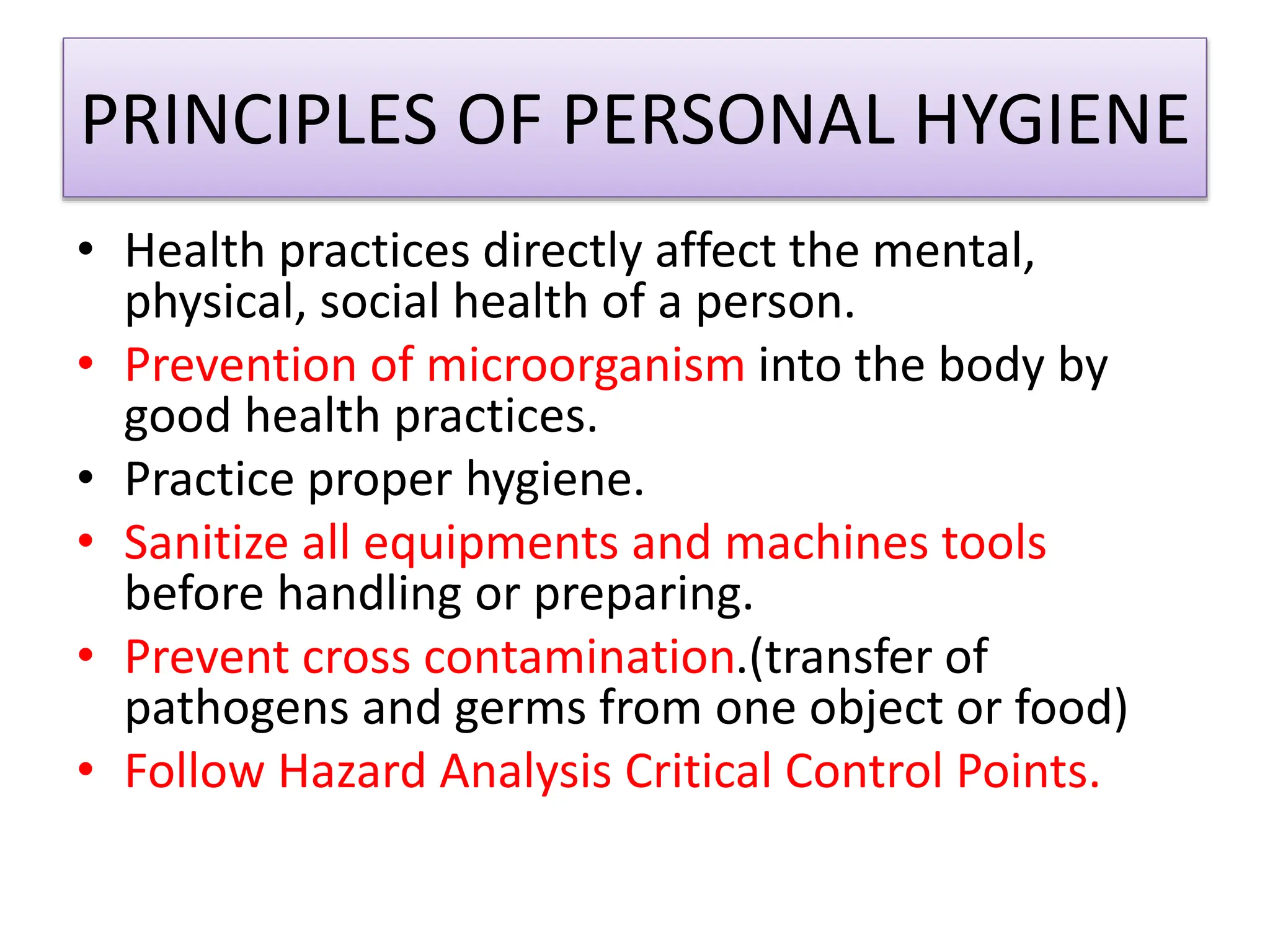 PRINCIPLES OF PERSONAL HYGIENE

• Health practices directly affect the mental, physical, social health of a person.
• Prevention of microorganism into the body by good health practices.
• Practice proper hygiene.
• Sanitize all equipments and machines tools before handling or preparing.
• Prevent cross contamination.(transfer of pathogens and germs from one object or food)
• Follow Hazard Analysis Critical Control Points.